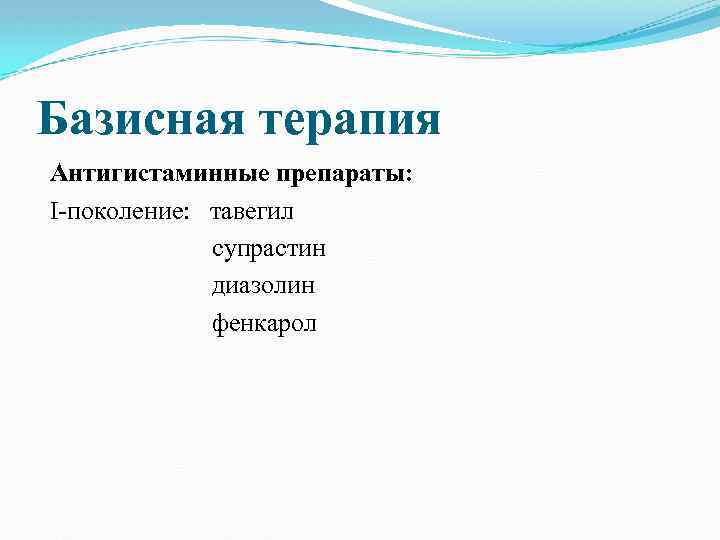 Базисная терапия

Антигистаминные препараты:

I-поколение: тавегил
супрастин
диазолин
фенкарол